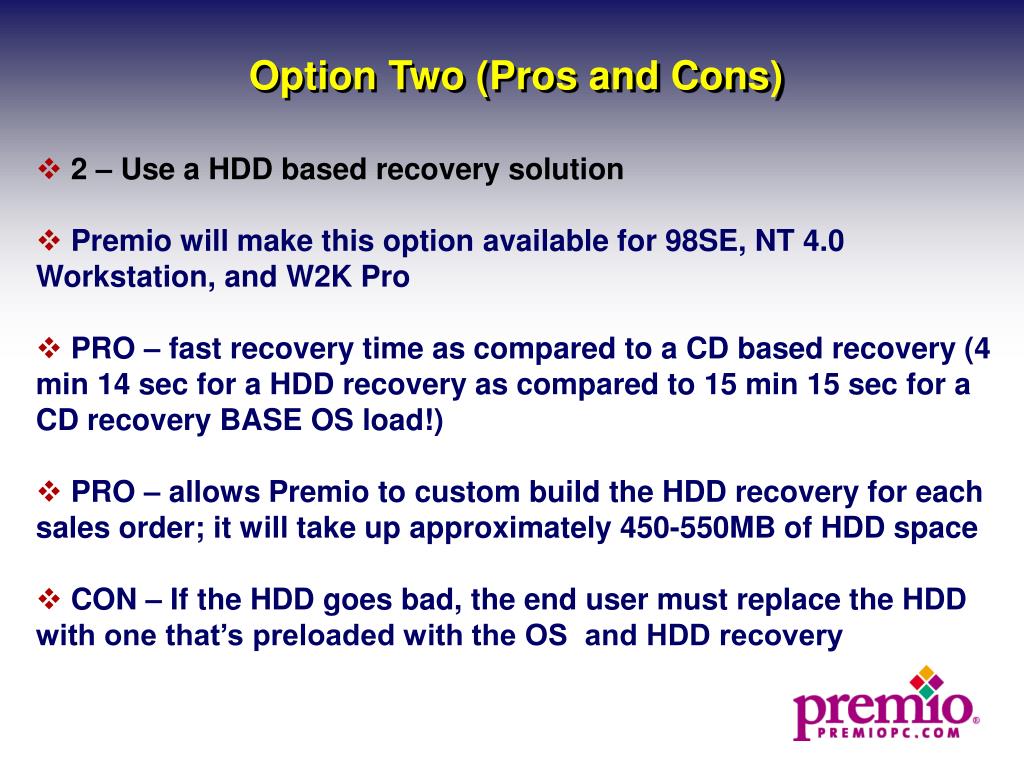 Option Two (Pros and Cons)

❖ 2 – Use a HDD based recovery solution

❖ Premio will make this option available for 98SE, NT 4.0 Workstation, and W2K Pro

❖ PRO – fast recovery time as compared to a CD based recovery (4 min 14 sec for a HDD recovery as compared to 15 min 15 sec for a CD recovery BASE OS load!)

❖ PRO – allows Premio to custom build the HDD recovery for each sales order; it will take up approximately 450-550MB of HDD space

❖ CON – If the HDD goes bad, the end user must replace the HDD with one that's preloaded with the OS and HDD recovery

premio®
PREMIOPC.COM